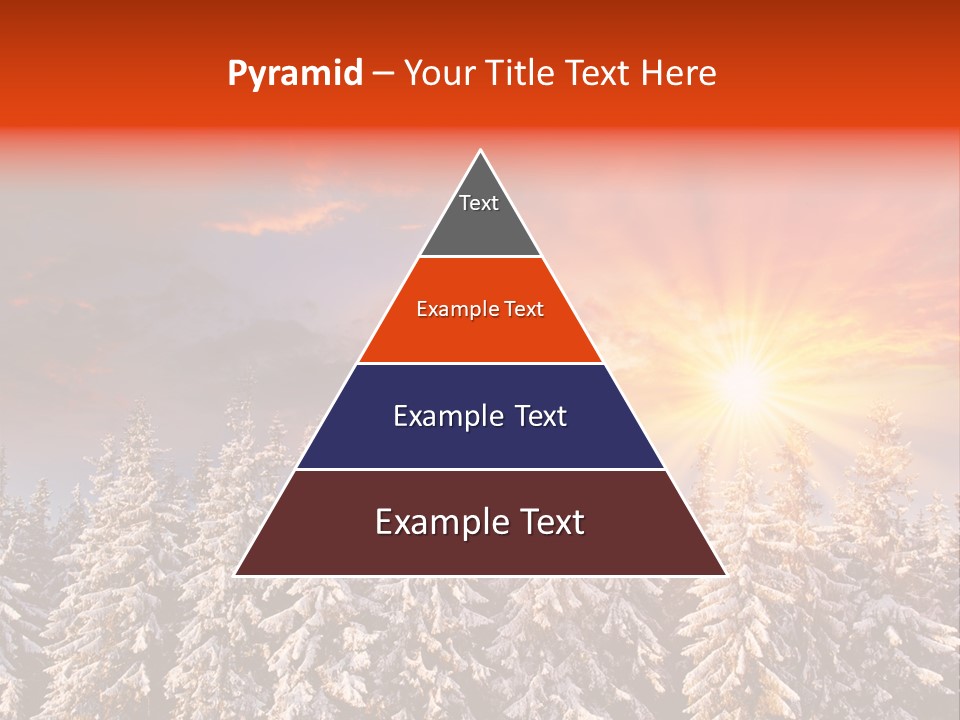 Pyramid – Your Title Text Here

Text

Example Text

Example Text

Example Text